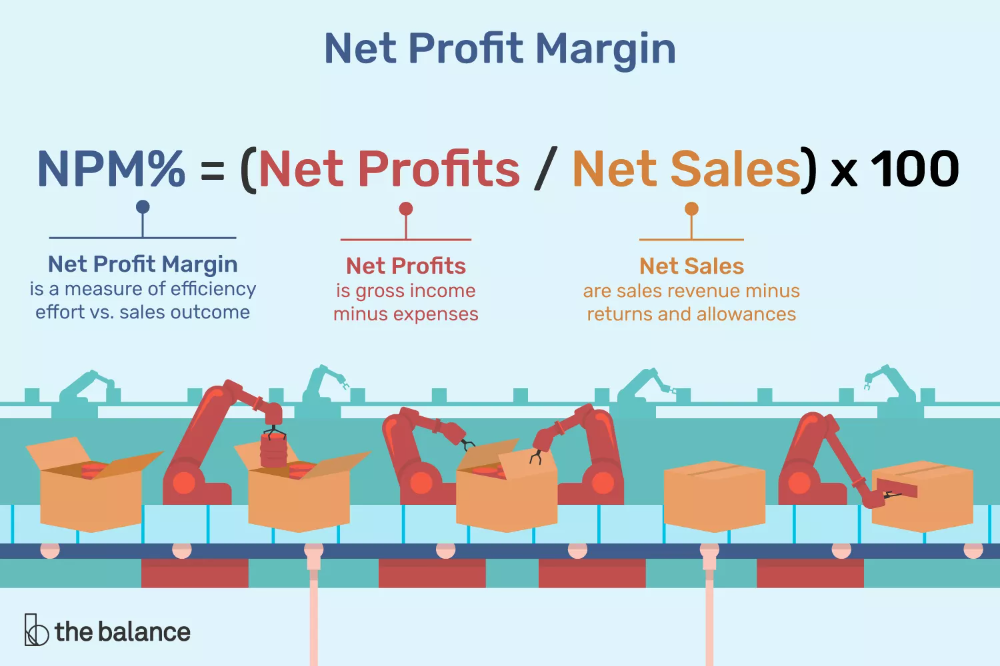 Net Profit Margin

NPM% = (Net Profits / Net Sales) x 100

Net Profit Margin
is a measure of efficiency effort vs. sales outcome

Net Profits
is gross income minus expenses

Net Sales
are sales revenue minus returns and allowances

the balance